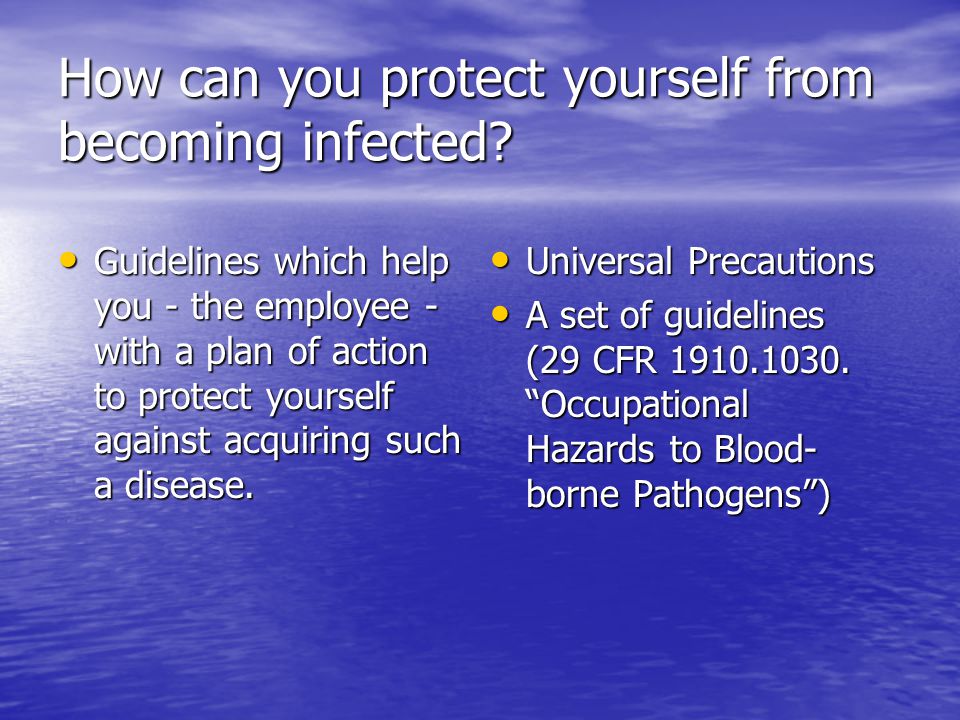 How can you protect yourself from becoming infected?

• Guidelines which help you - the employee - with a plan of action to protect yourself against acquiring such a disease.

• Universal Precautions

• A set of guidelines (29 CFR 1910.1030. “Occupational Hazards to Blood-borne Pathogens”)